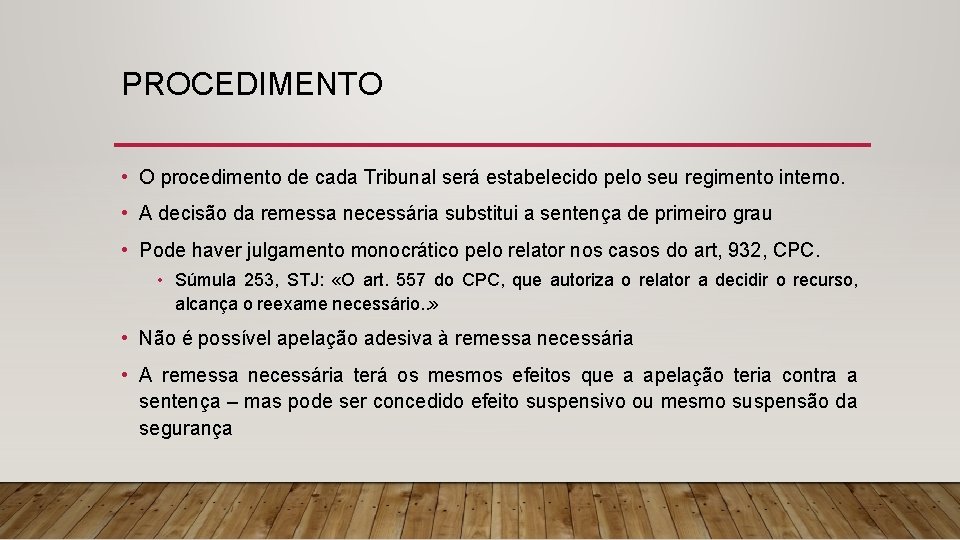 PROCEDIMENTO

• O procedimento de cada Tribunal será estabelecido pelo seu regimento interno.

• A decisão da remessa necessária substitui a sentença de primeiro grau

• Pode haver julgamento monocrático pelo relator nos casos do art, 932, CPC.

• Súmula 253, STJ: «O art. 557 do CPC, que autoriza o relator a decidir o recurso, alcança o reexame necessário.»

• Não é possível apelação adesiva à remessa necessária

• A remessa necessária terá os mesmos efeitos que a apelação teria contra a sentença – mas pode ser concedido efeito suspensivo ou mesmo suspensão da segurança